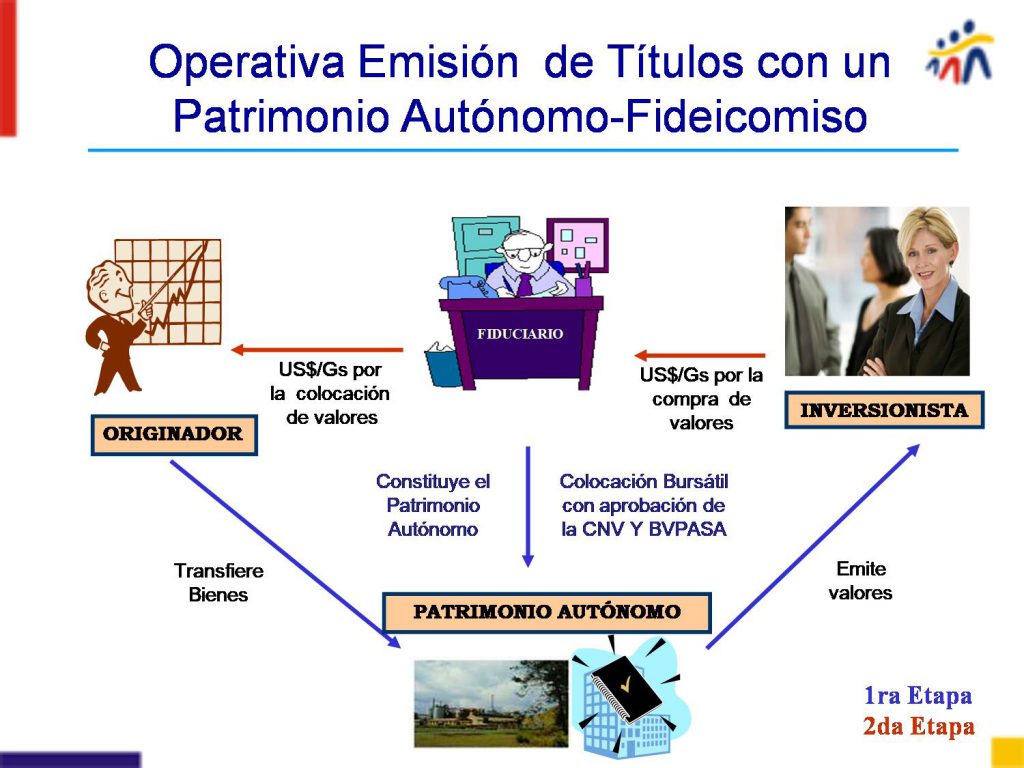 Operativa Emisión de Títulos con un Patrimonio Autónomo-Fideicomiso

FIDUCIARIO

US$/Gs por la colocación de valores

US$/Gs por la compra de valores

ORIGINADOR

INVERSIONISTA

Constituye el Patrimonio Autónomo

Colocación Bursátil con aprobación de la CNV Y BVPASA

Transfiere Bienes

Emite valores

PATRIMONIO AUTÓNOMO

1ra Etapa
2da Etapa